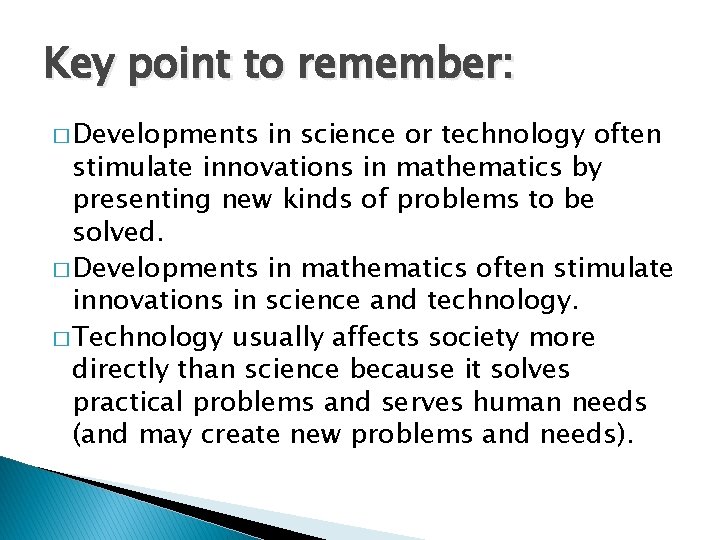 Key point to remember:

□ Developments in science or technology often stimulate innovations in mathematics by presenting new kinds of problems to be solved.

□ Developments in mathematics often stimulate innovations in science and technology.

□ Technology usually affects society more directly than science because it solves practical problems and serves human needs (and may create new problems and needs).